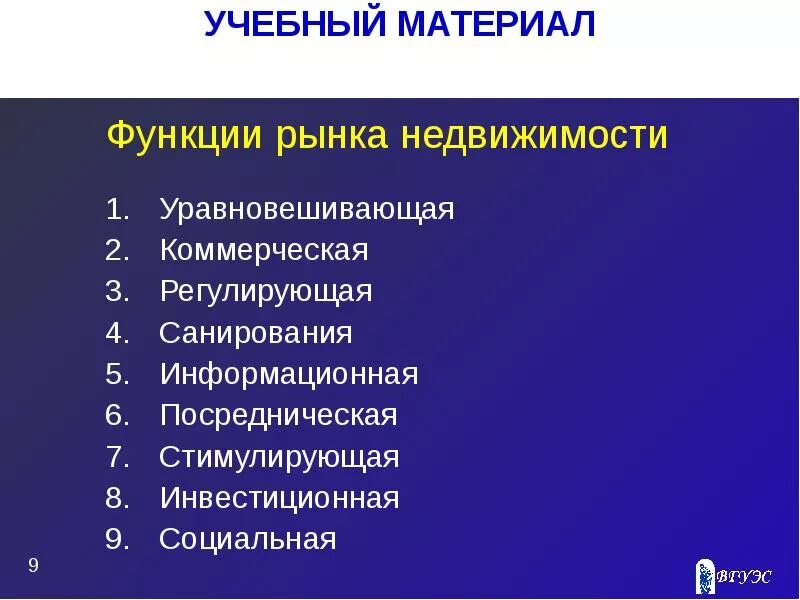 УЧЕБНЫЙ МАТЕРИАЛ

Функции рынка недвижимости

1. Уравновешивающая
2. Коммерческая
3. Регулирующая
4. Санирования
5. Информационная
6. Посредническая
7. Стимулирующая
8. Инвестиционная
9. Социальная

9

ВГУЭС